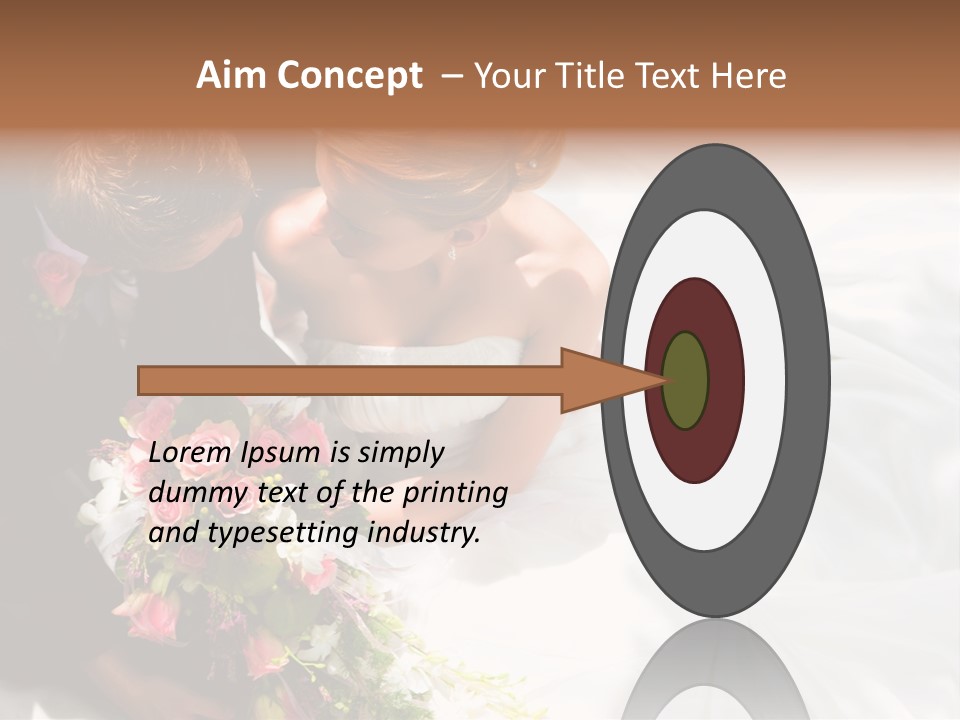 Aim Concept – Your Title Text Here

Lorem Ipsum is simply dummy text of the printing and typesetting industry.